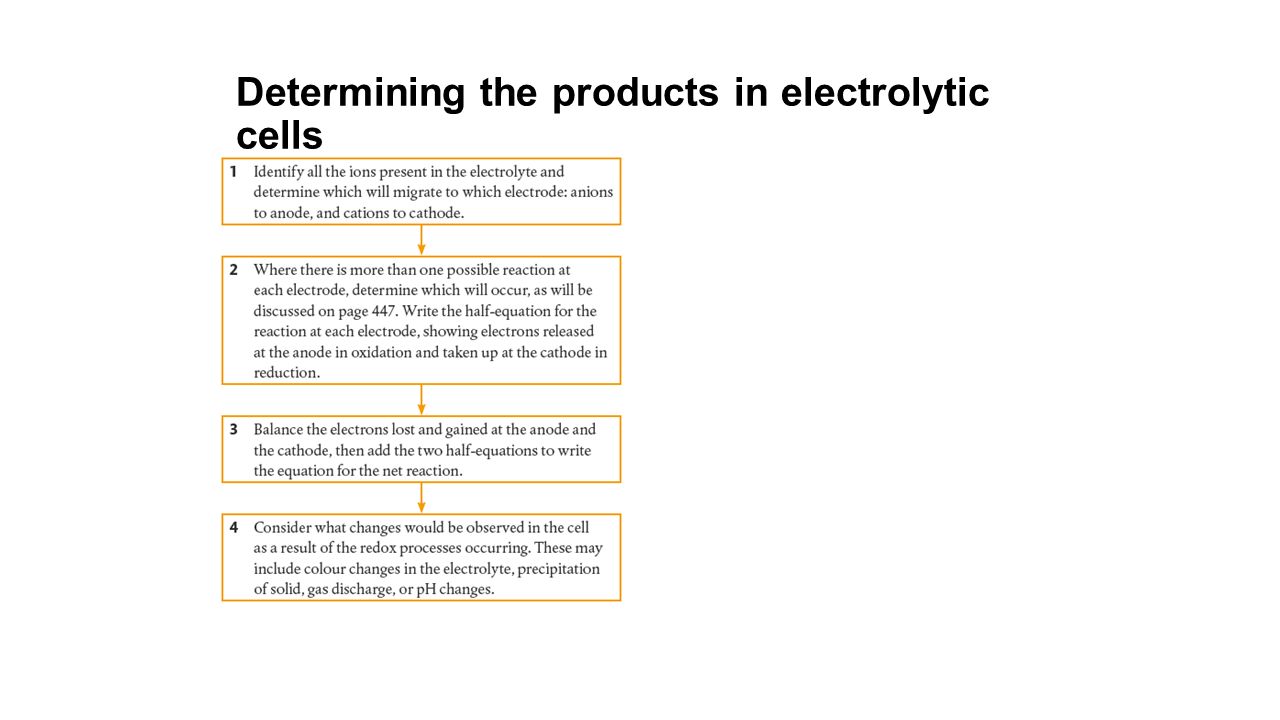 Determining the products in electrolytic cells

1 Identify all the ions present in the electrolyte and determine which will migrate to which electrode: anions to anode, and cations to cathode.

2 Where there is more than one possible reaction at each electrode, determine which will occur, as will be discussed on page 447. Write the half-equation for the reaction at each electrode, showing electrons released at the anode in oxidation and taken up at the cathode in reduction.

3 Balance the electrons lost and gained at the anode and the cathode, then add the two half-equations to write the equation for the net reaction.

4 Consider what changes would be observed in the cell as a result of the redox processes occurring. These may include colour changes in the electrolyte, precipitation of solid, gas discharge, or pH changes.